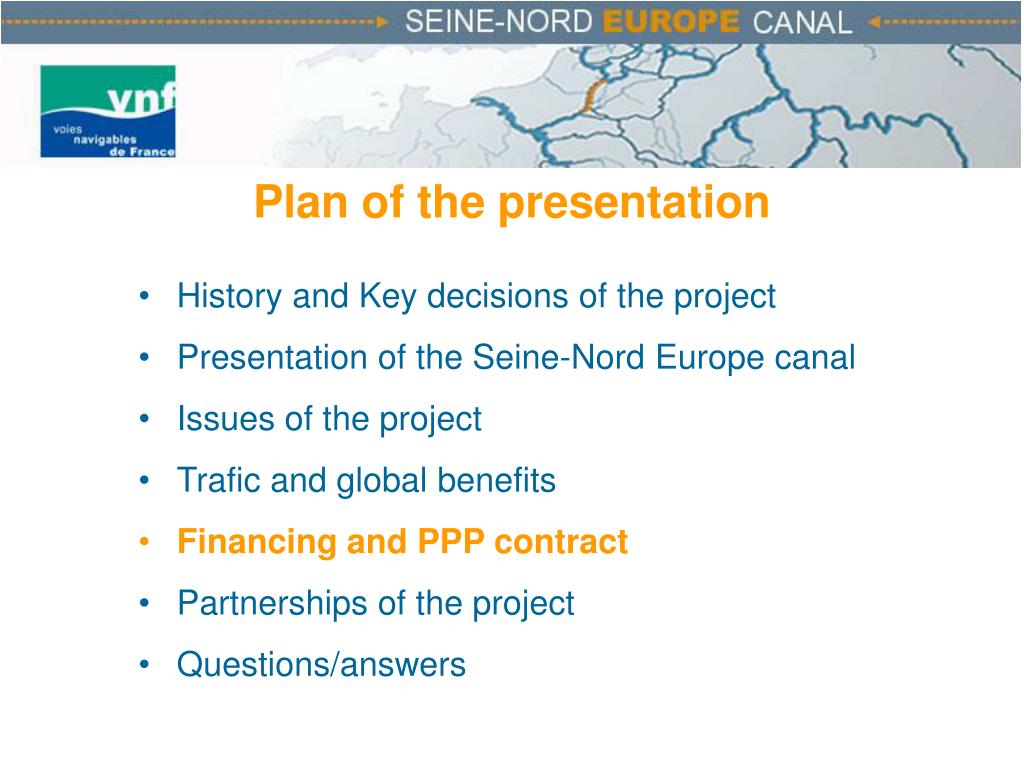 SEINE-NORD EUROPE CANAL

vnf
voies navigables de France

Plan of the presentation

• History and Key decisions of the project
• Presentation of the Seine-Nord Europe canal
• Issues of the project
• Trafic and global benefits
• Financing and PPP contract
• Partnerships of the project
• Questions/answers